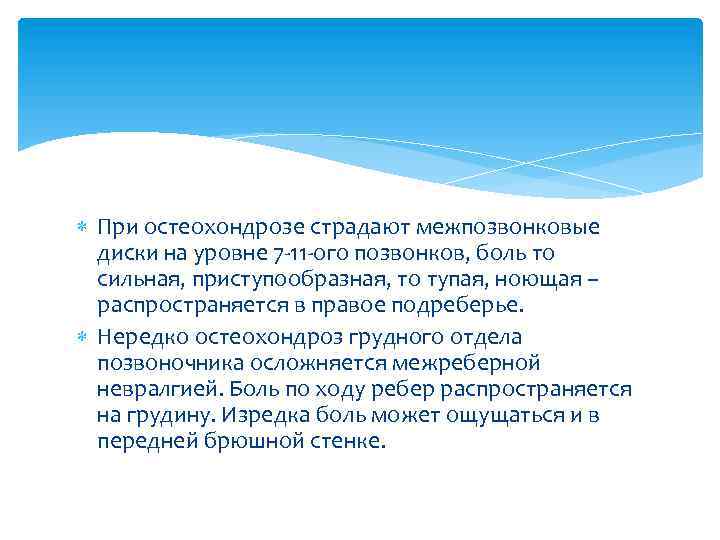 При остеохондрозе страдают межпозвонковые диски на уровне 7-11-ого позвонков, боль то сильная, приступообразная, то тупая, ноющая – распространяется в правое подреберье.

Нередко остеохондроз грудного отдела позвоночника осложняется межреберной невралгией. Боль по ходу ребер распространяется на грудину. Изредка боль может ощущаться и в передней брюшной стенке.